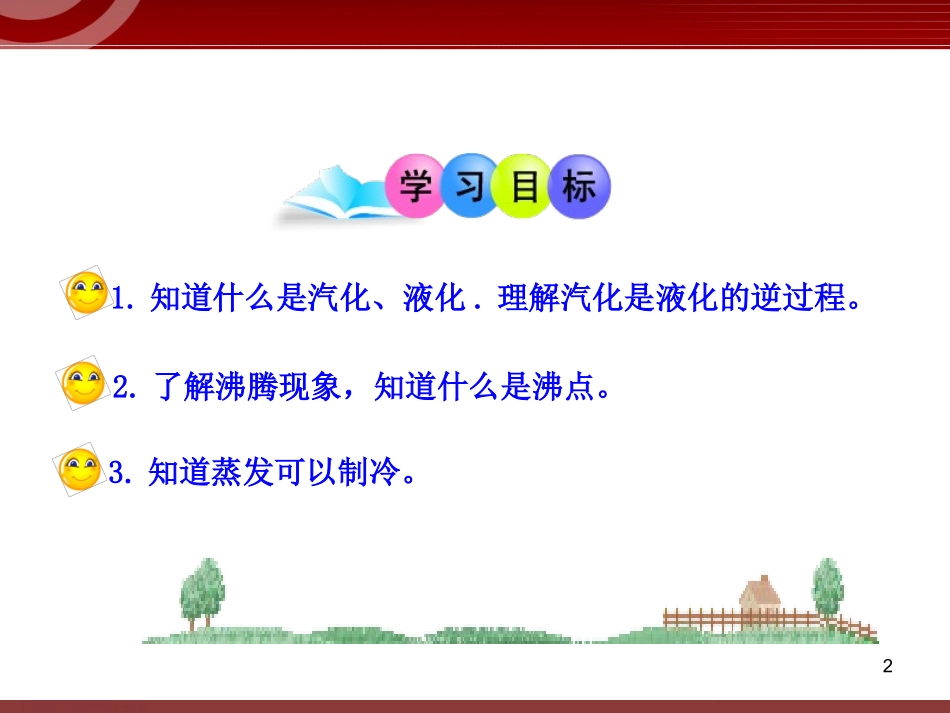 学习目标

1. 知道什么是汽化、液化．理解汽化是液化的逆过程。

2. 了解沸腾现象，知道什么是沸点。

3. 知道蒸发可以制冷。

2